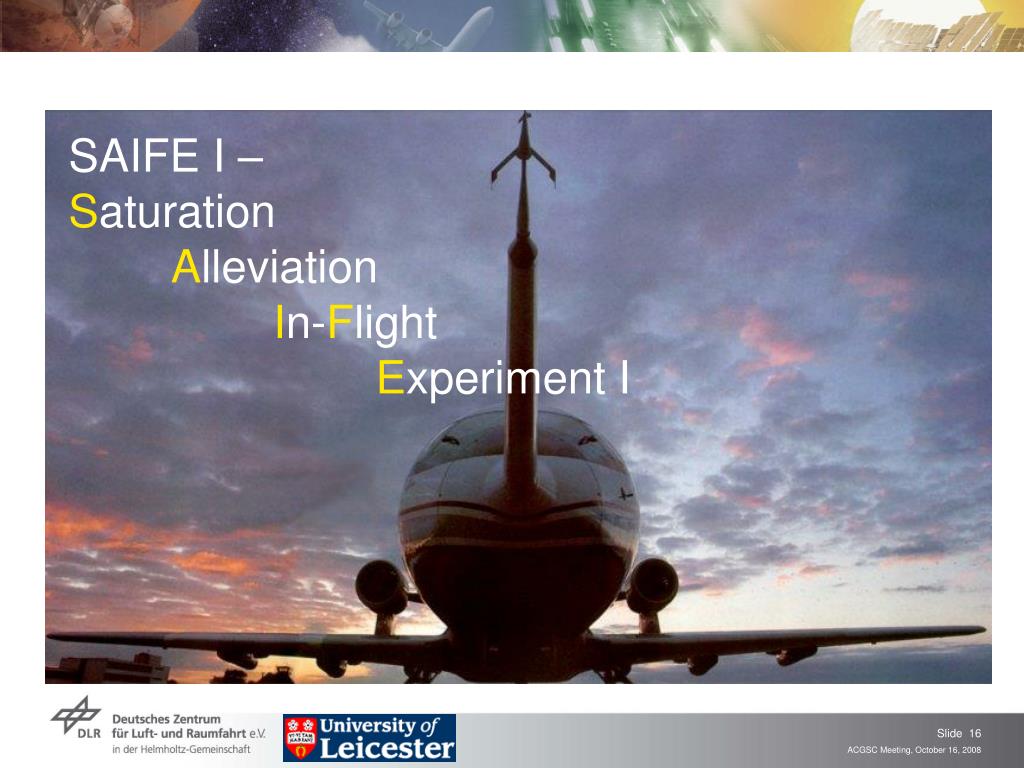 SAIFE I –
Saturation
Alleviation
In-Flight
Experiment I

DLR Deutsches Zentrum für Luft- und Raumfahrt e.V. in der Helmholtz-Gemeinschaft

University of Leicester

Slide 16
ACGSC Meeting, October 16, 2008